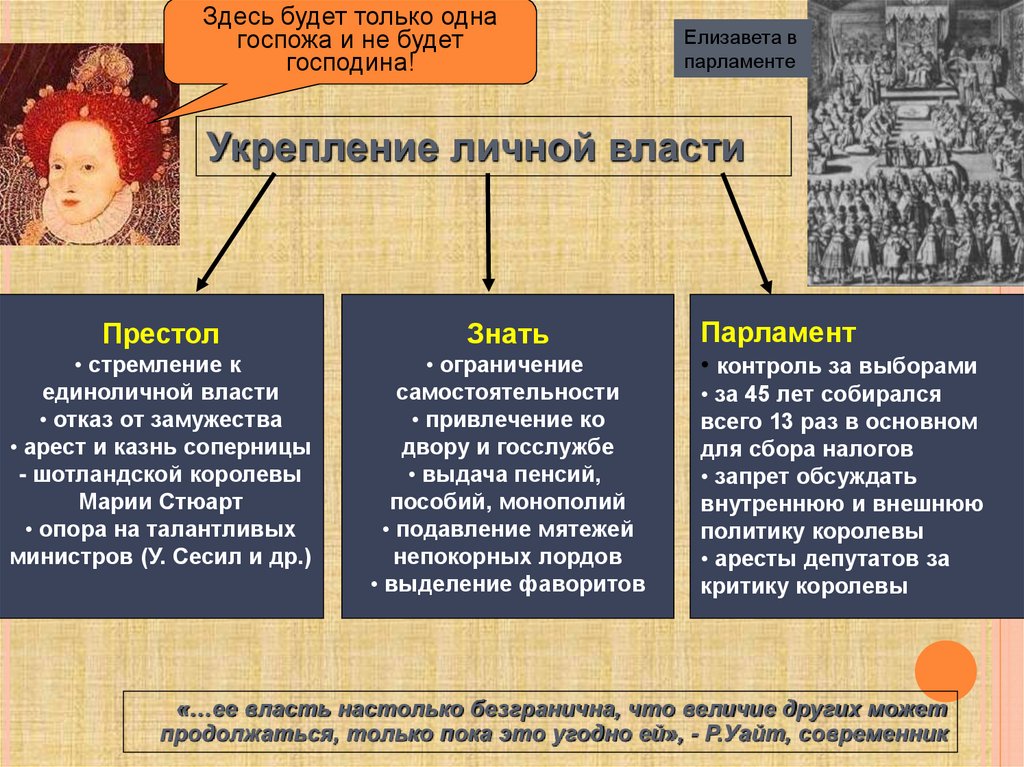 Здесь будет только одна госпожа и не будет господина!

Елизавета в парламенте

Укрепление личной власти

Престол
• стремление к единоличной власти
• отказ от замужества
• арест и казнь соперницы - шотландской королевы Марии Стюарт
• опора на талантливых министров (У. Сесил и др.)

Знать
• ограничение самостоятельности
• привлечение ко двору и госслужбе
• выдача пенсий, пособий, монополий
• подавление мятежей непокорных лордов
• выделение фаворитов

Парламент
• контроль за выборами
• за 45 лет собирался всего 13 раз в основном для сбора налогов
• запрет обсуждать внутреннюю и внешнюю политику королевы
• аресты депутатов за критику королевы

«…ее власть настолько безгранична, что величие других может продолжаться, только пока это угодно ей», - Р.Уайт, современник